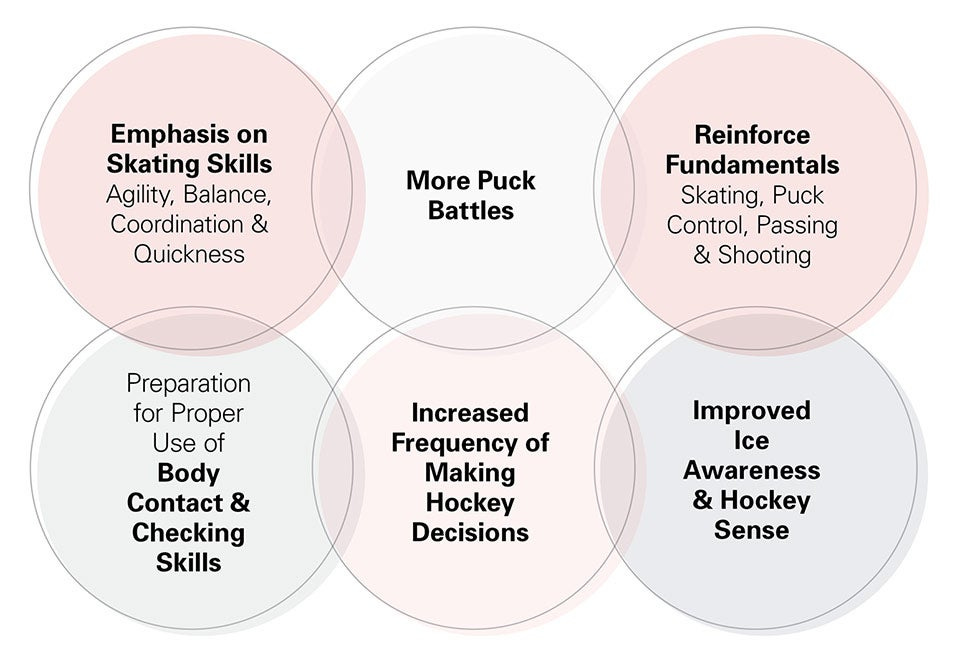 Emphasis on Skating Skills
Agility, Balance, Coordination & Quickness

More Puck Battles

Reinforce Fundamentals
Skating, Puck Control, Passing & Shooting

Preparation for Proper Use of Body Contact & Checking Skills

Increased Frequency of Making Hockey Decisions

Improved Ice Awareness & Hockey Sense